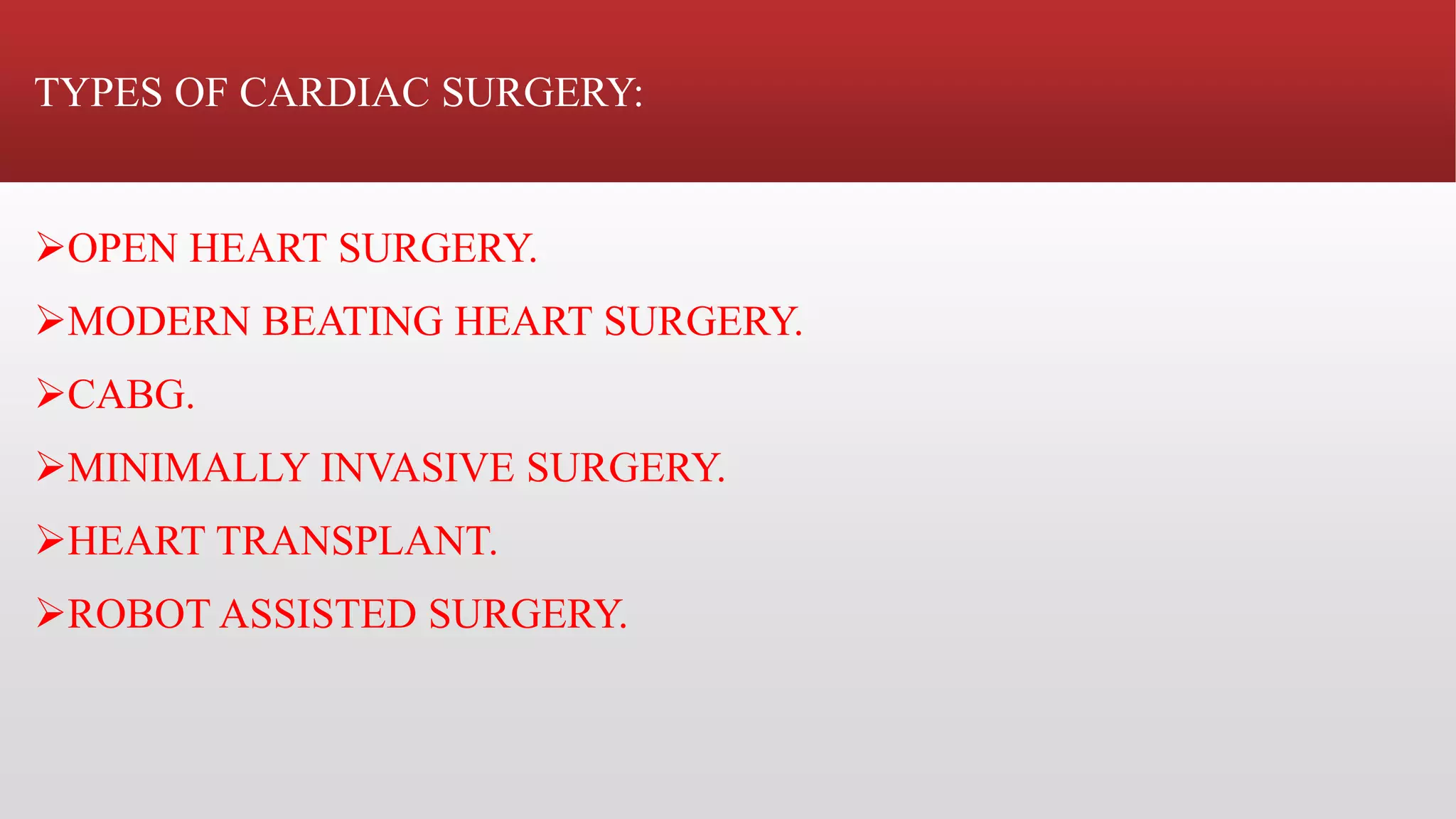 TYPES OF CARDIAC SURGERY:

➢OPEN HEART SURGERY.

➢MODERN BEATING HEART SURGERY.

➢CABG.

➢MINIMALLY INVASIVE SURGERY.

➢HEART TRANSPLANT.

➢ROBOT ASSISTED SURGERY.